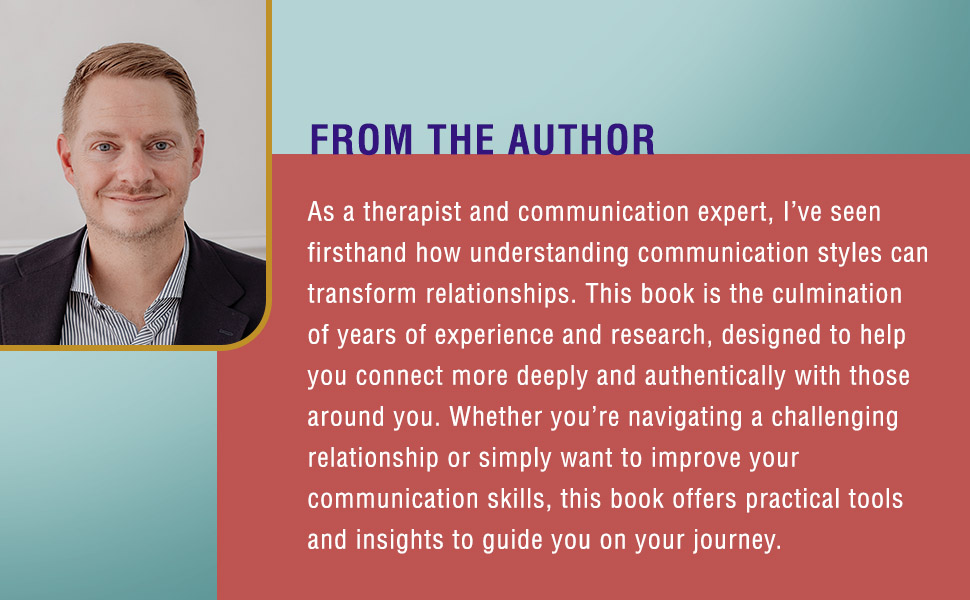 FROM THE AUTHOR

As a therapist and communication expert, I've seen firsthand how understanding communication styles can transform relationships. This book is the culmination of years of experience and research, designed to help you connect more deeply and authentically with those around you. Whether you're navigating a challenging relationship or simply want to improve your communication skills, this book offers practical tools and insights to guide you on your journey.